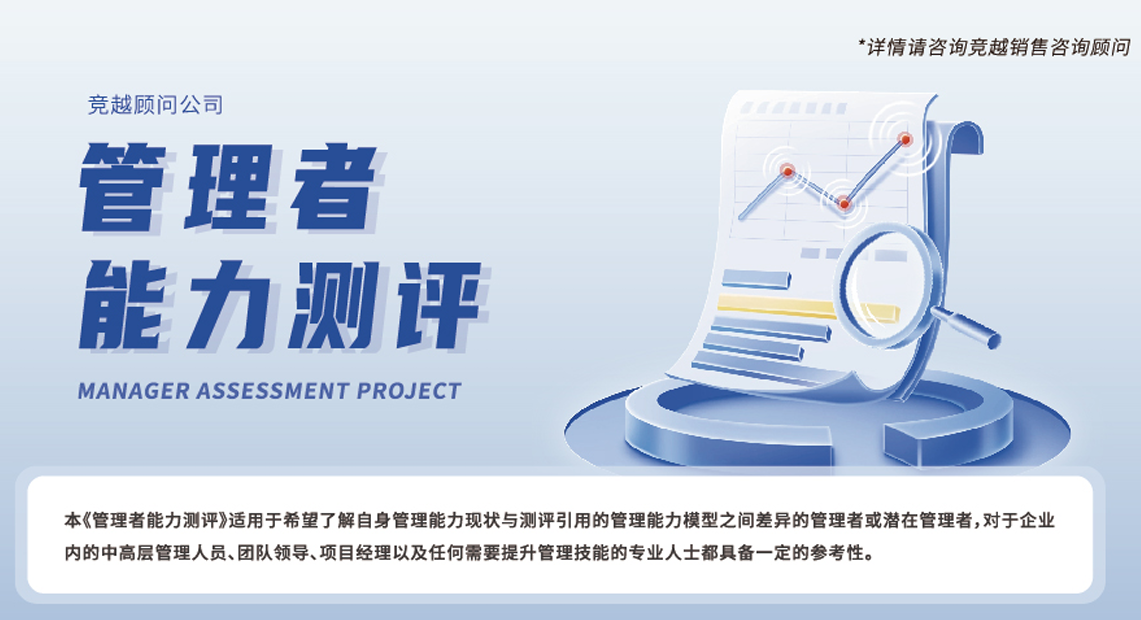 *详情请咨询竞越销售咨询顾问

竞越顾问公司

管理者
能力测评

MANAGER ASSESSMENT PROJECT

本《管理者能力测评》适用于希望了解自身管理能力现状与测评引用的管理能力模型之间差异的管理者或潜在管理者，对于企业内的中高层管理人员、团队领导、项目经理以及任何需要提升管理技能的专业人士都具备一定的参考性。